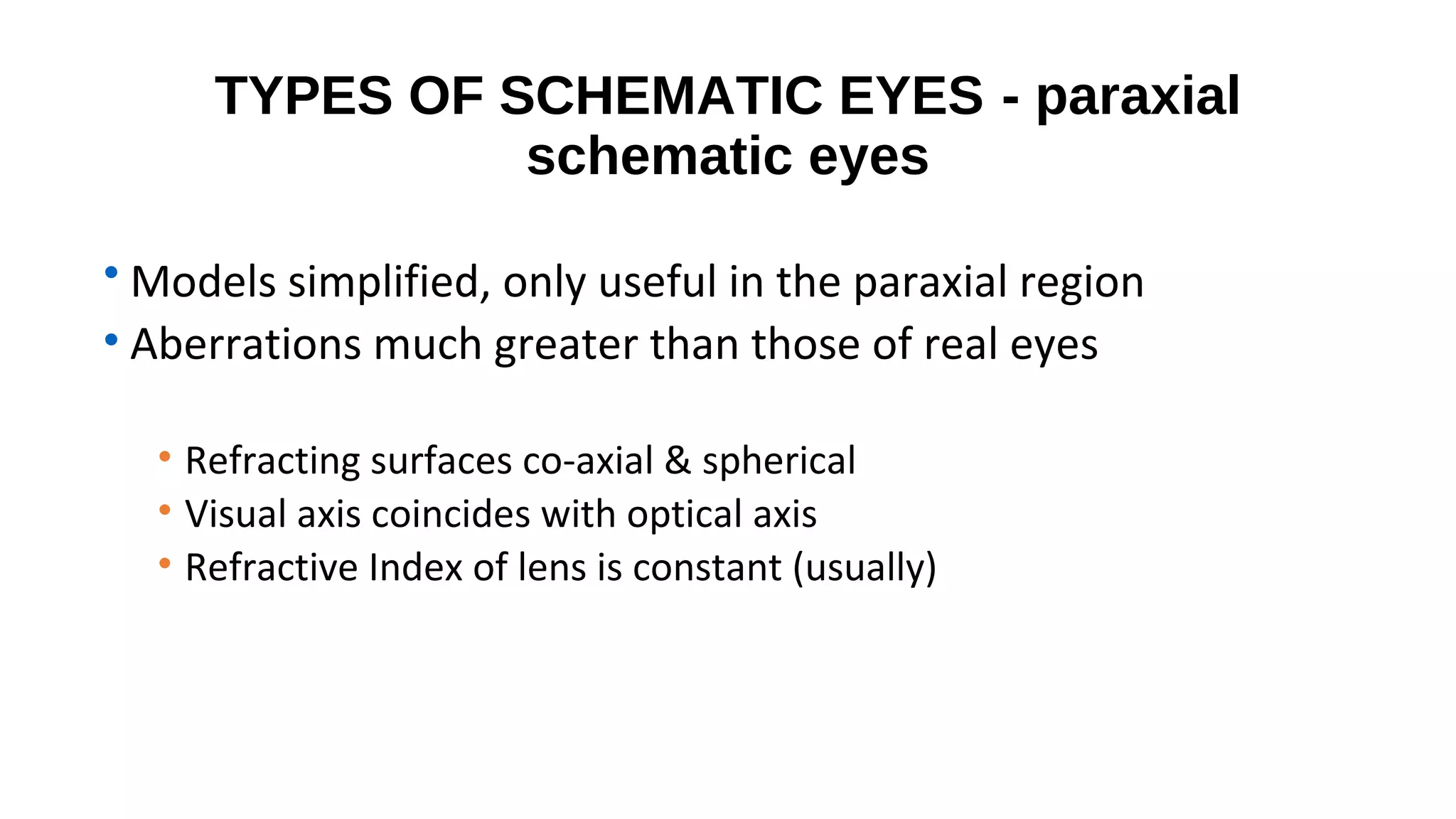 TYPES OF SCHEMATIC EYES - paraxial schematic eyes

• Models simplified, only useful in the paraxial region
• Aberrations much greater than those of real eyes

• Refracting surfaces co-axial & spherical
• Visual axis coincides with optical axis
• Refractive Index of lens is constant (usually)